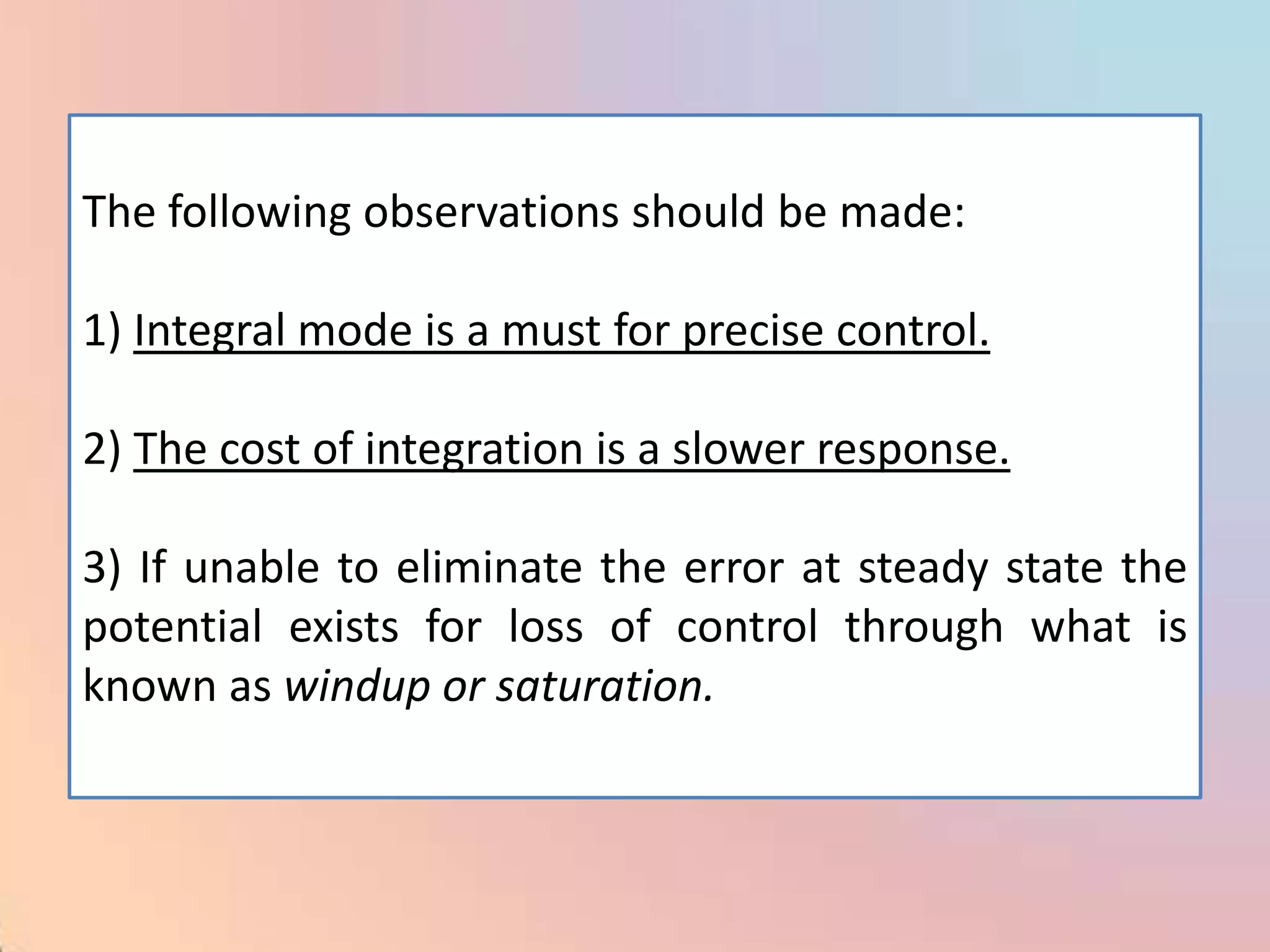 The following observations should be made:

1) Integral mode is a must for precise control.

2) The cost of integration is a slower response.

3) If unable to eliminate the error at steady state the potential exists for loss of control through what is known as windup or saturation.